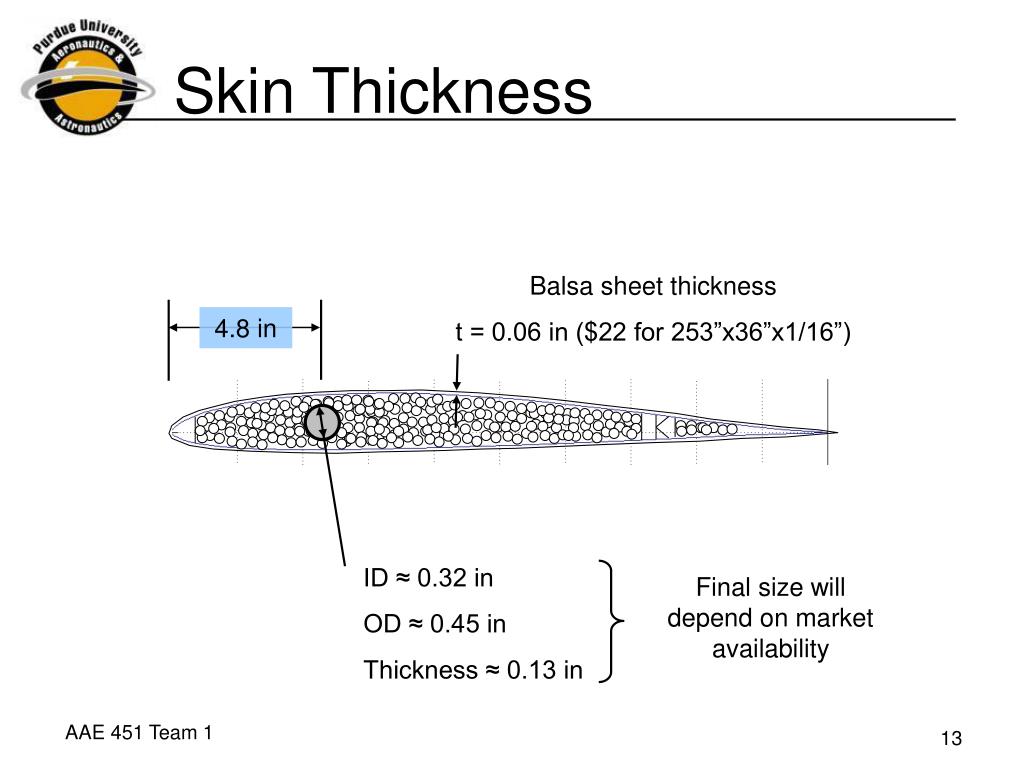 Purdue University Aeronautics & Astronautics

Skin Thickness

4.8 in

Balsa sheet thickness

t = 0.06 in ($22 for 253”x36”x1/16”)

ID ≈ 0.32 in

OD ≈ 0.45 in

Thickness ≈ 0.13 in

Final size will depend on market availability

AAE 451 Team 1

13